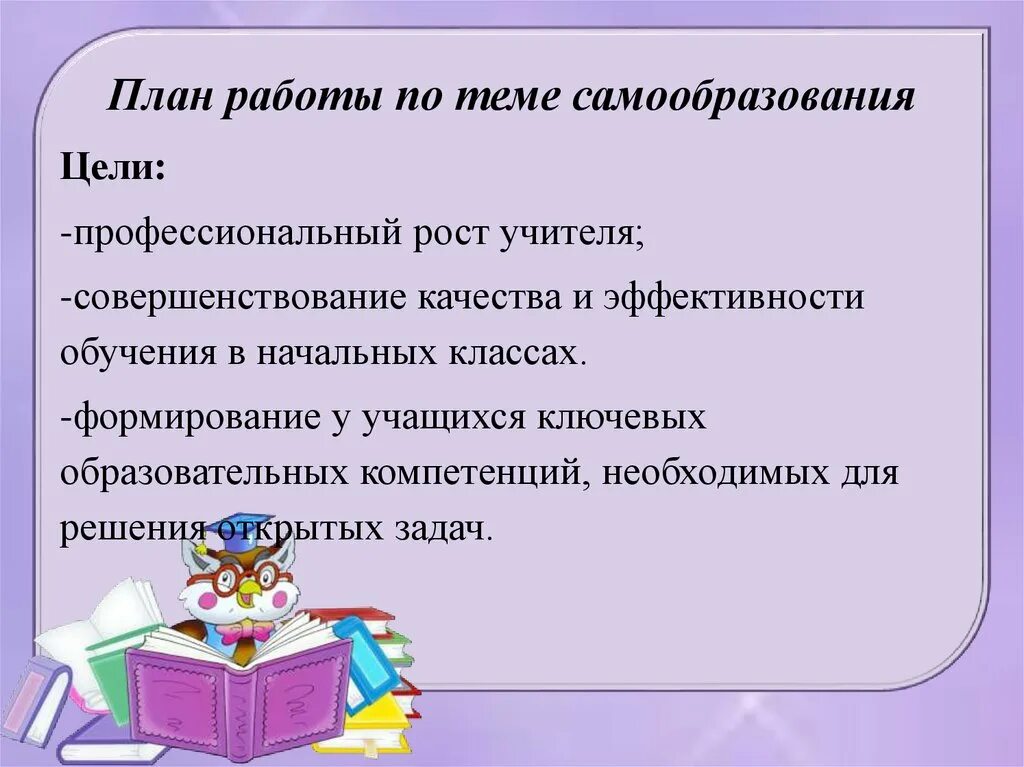 План работы по теме самообразования

Цели:

-профессиональный рост учителя;

-совершенствование качества и эффективности обучения в начальных классах.

-формирование у учащихся ключевых образовательных компетенций, необходимых для решения открытых задач.